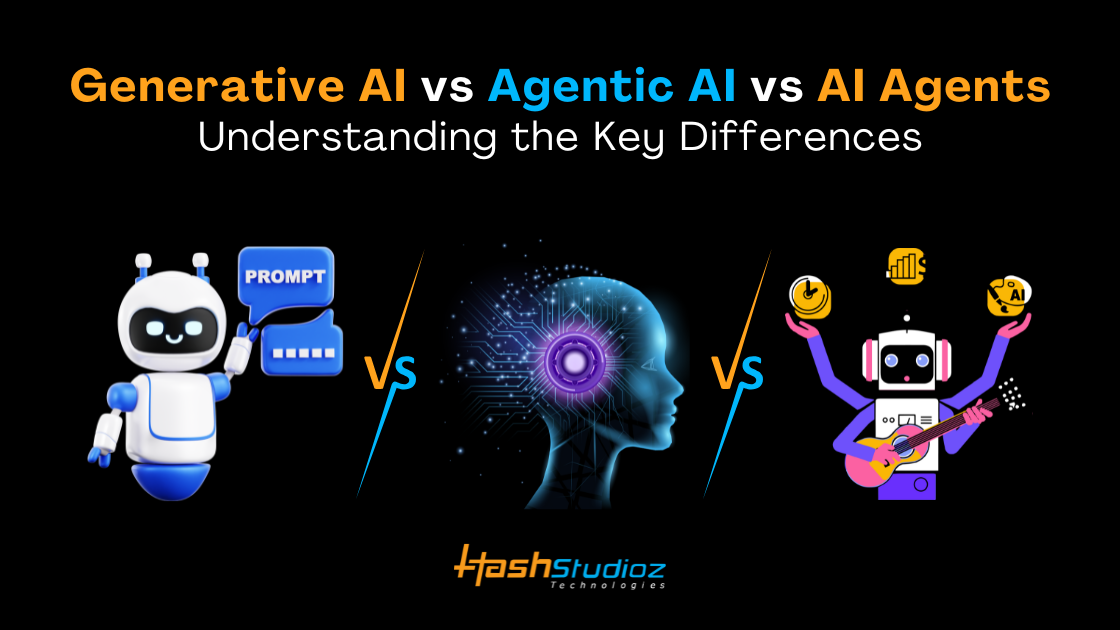 Generative AI vs Agentic AI vs AI Agents
Understanding the Key Differences

PROMPT

VS

VS

AI

HashStudioz
Technologies